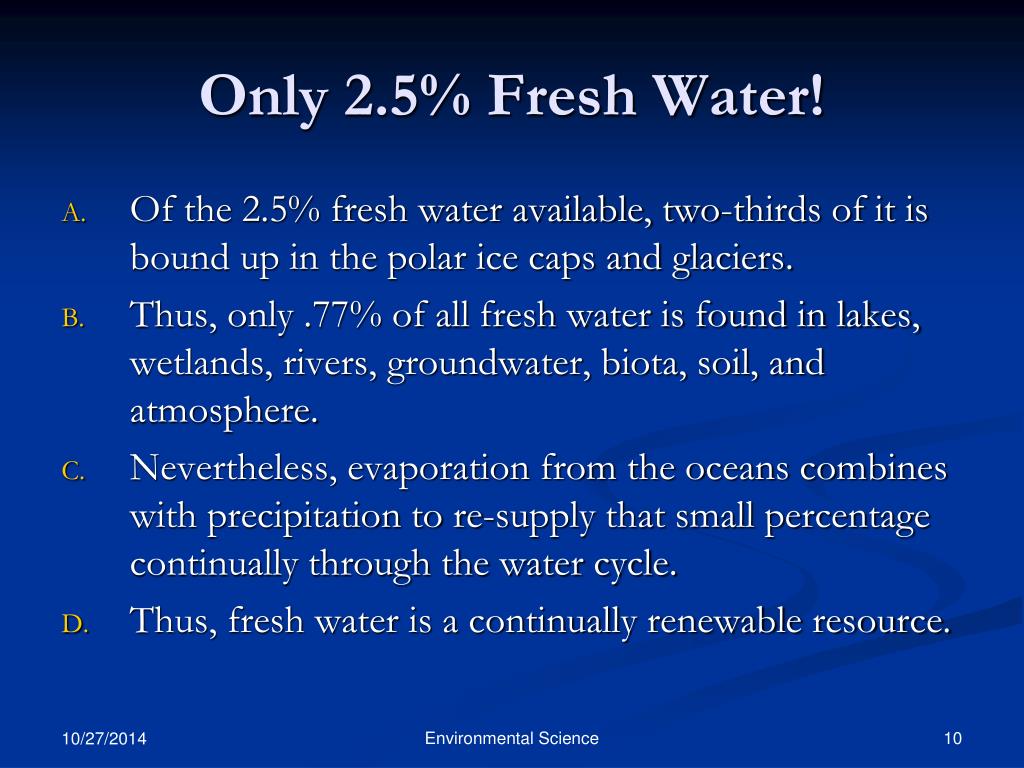 Only 2.5% Fresh Water!

A. Of the 2.5% fresh water available, two-thirds of it is bound up in the polar ice caps and glaciers.

B. Thus, only .77% of all fresh water is found in lakes, wetlands, rivers, groundwater, biota, soil, and atmosphere.

C. Nevertheless, evaporation from the oceans combines with precipitation to re-supply that small percentage continually through the water cycle.

D. Thus, fresh water is a continually renewable resource.

10/27/2014

Environmental Science

10